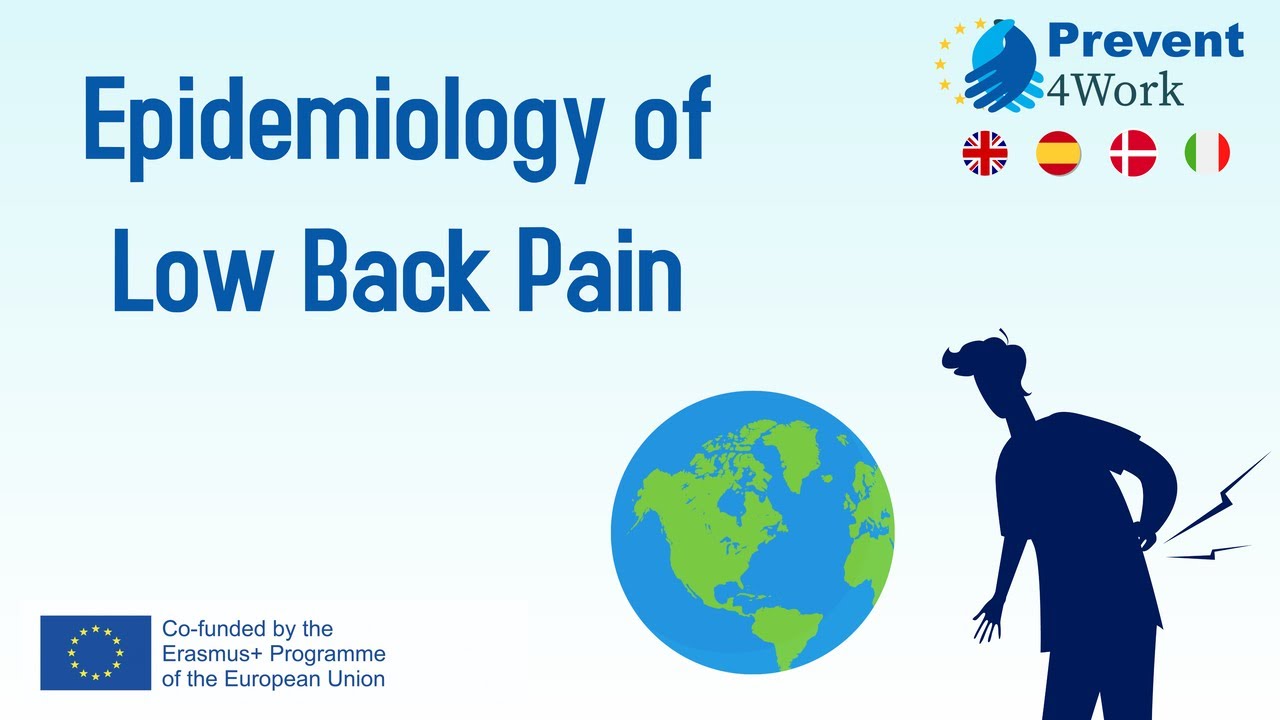 Epidemiology of Low Back Pain

Prevent 4Work

Co-funded by the Erasmus+ Programme of the European Union